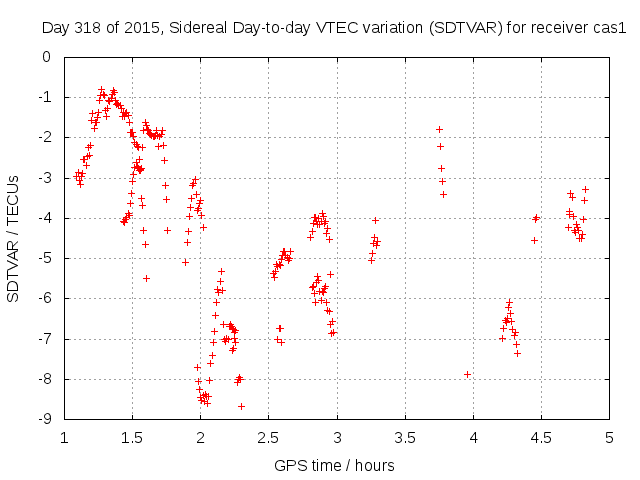 Day 318 of 2015, Sidereal Day-to-day VTEC variation (SDTVAR) for receiver cas1

SDTVAR / TECUs

0
-1
-2
-3
-4
-5
-6
-7
-8
-9

1
1.5
2
2.5
3
3.5
4
4.5
5

GPS time / hours